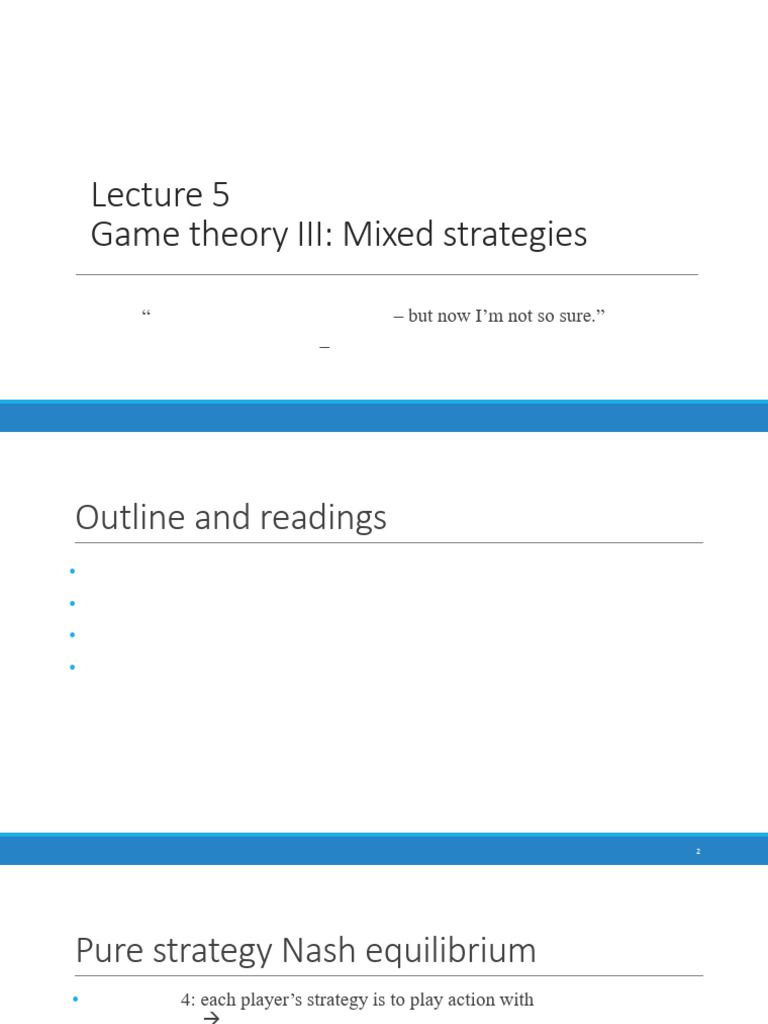 Lecture 5
Game theory III: Mixed strategies

“ – but now I’m not so sure.”

–

Outline and readings

•

•

•

•

2

Pure strategy Nash equilibrium

• 4: each player’s strategy is to play action with

→